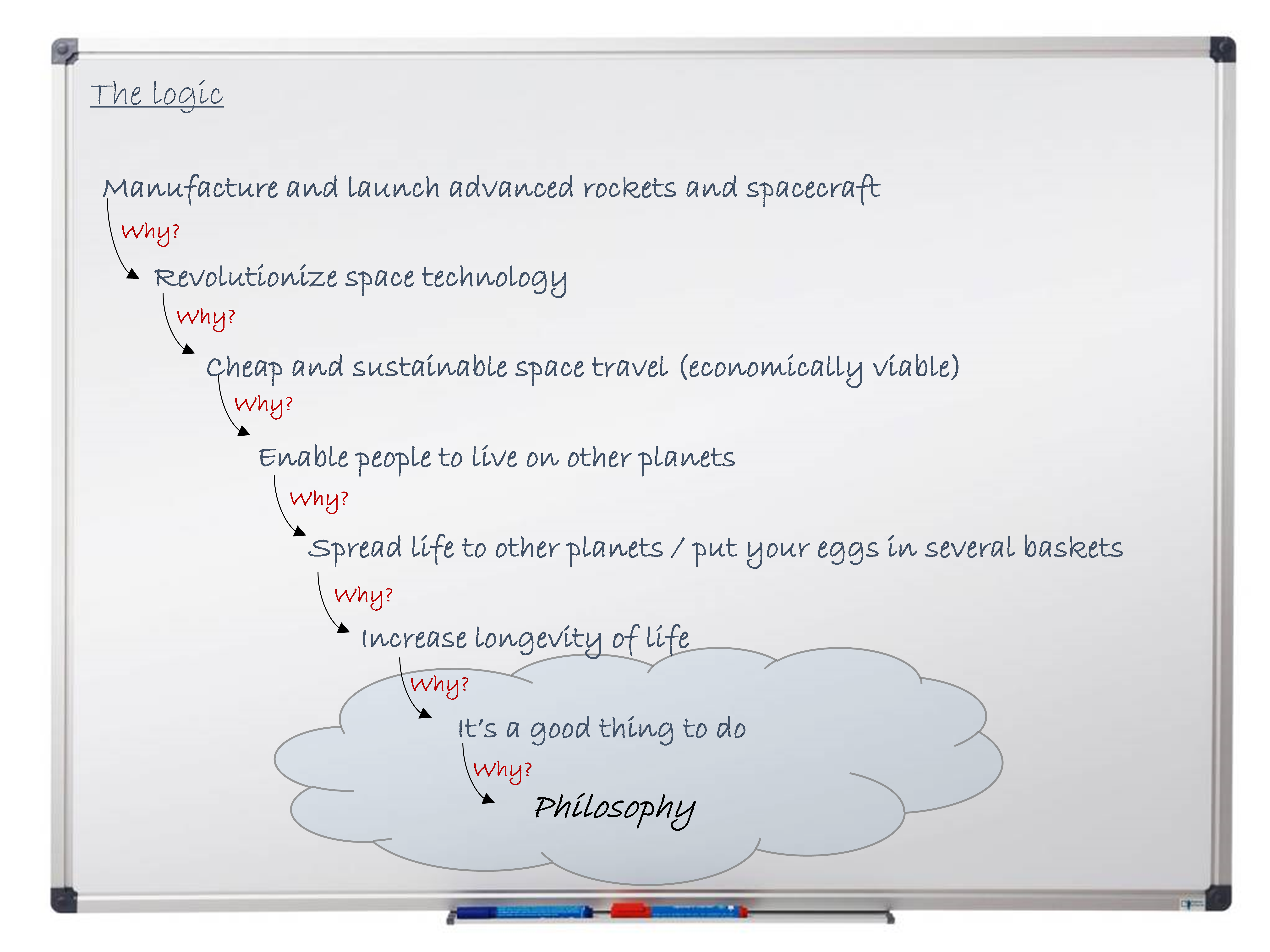 The logic

Manufacture and launch advanced rockets and spacecraft

Why?

Revolutionize space technology

Why?

Cheap and sustainable space travel (economically viable)

Why?

Enable people to live on other planets

Why?

Spread life to other planets / put your eggs in several baskets

Why?

Increase longevity of life

Why?

It's a good thing to do

Why?

Philosophy